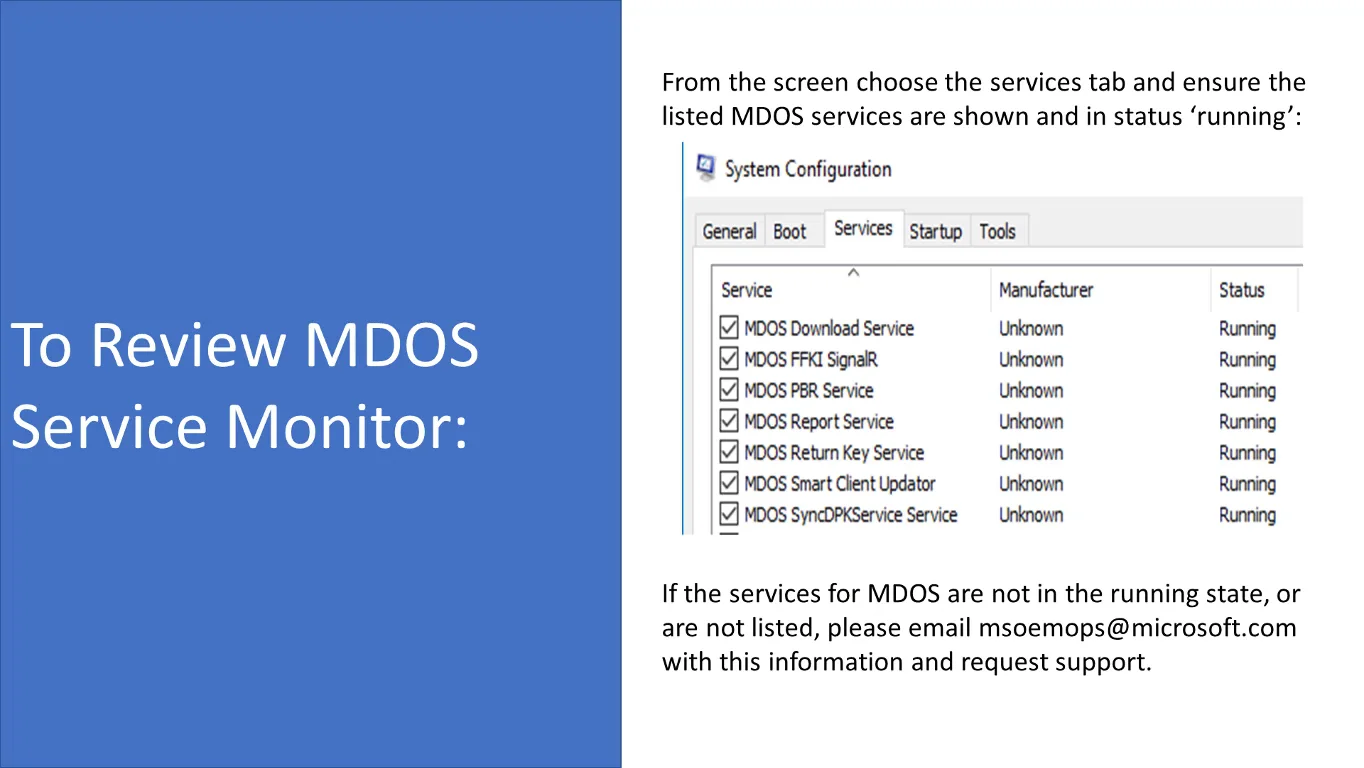 To Review MDOS Service Monitor:

From the screen choose the services tab and ensure the listed MDOS services are shown and in status ‘running’:

System Configuration

General Boot Services Startup Tools

| Service | Manufacturer | Status |
|---|---|---|
| MDOS Download Service | Unknown | Running |
| MDOS FFKI SignalR | Unknown | Running |
| MDOS PBR Service | Unknown | Running |
| MDOS Report Service | Unknown | Running |
| MDOS Return Key Service | Unknown | Running |
| MDOS Smart Client Updator | Unknown | Running |
| MDOS SyncDPKService Service | Unknown | Running |

If the services for MDOS are not in the running state, or are not listed, please email msoemops@microsoft.com with this information and request support.